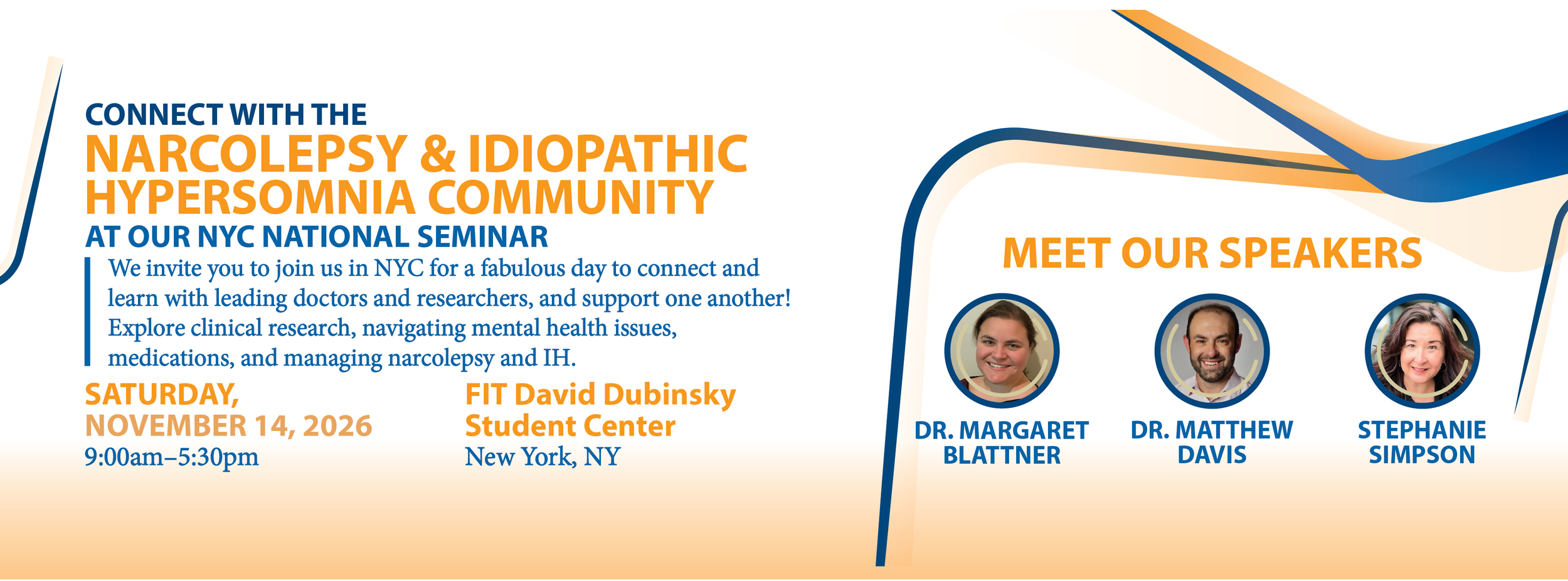 CONNECT WITH THE
NARCOLEPSY & IDIOPATHIC HYPERSOMNIA COMMUNITY
AT OUR NYC NATIONAL SEMINAR

We invite you to join us in NYC for a fabulous day to connect and learn with leading doctors and researchers, and support one another! Explore clinical research, navigating mental health issues, medications, and managing narcolepsy and IH.

SATURDAY, NOVEMBER 14, 2026
9:00am–5:30pm

FIT David Dubinsky Student Center
New York, NY

MEET OUR SPEAKERS

DR. MARGARET BLATTNER

DR. MATTHEW DAVIS

STEPHANIE SIMPSON